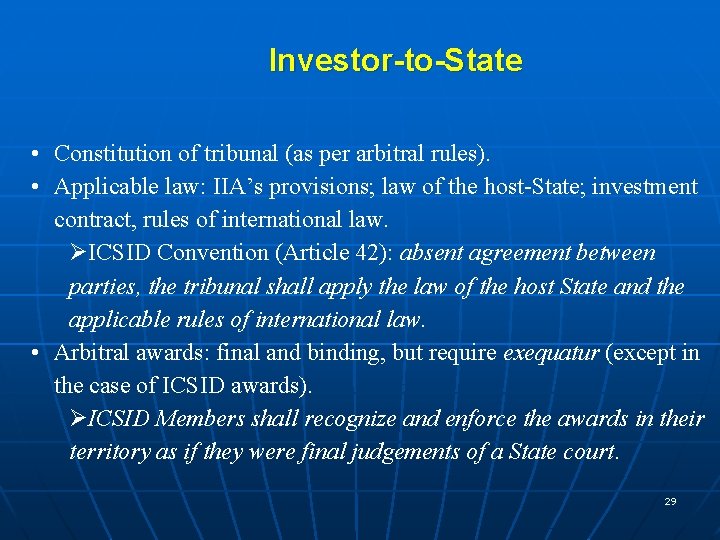 Investor-to-State

• Constitution of tribunal (as per arbitral rules).
• Applicable law: IIA's provisions; law of the host-State; investment contract, rules of international law.
➢ICSID Convention (Article 42): absent agreement between parties, the tribunal shall apply the law of the host State and the applicable rules of international law.
• Arbitral awards: final and binding, but require exequatur (except in the case of ICSID awards).
➢ICSID Members shall recognize and enforce the awards in their territory as if they were final judgements of a State court.

29